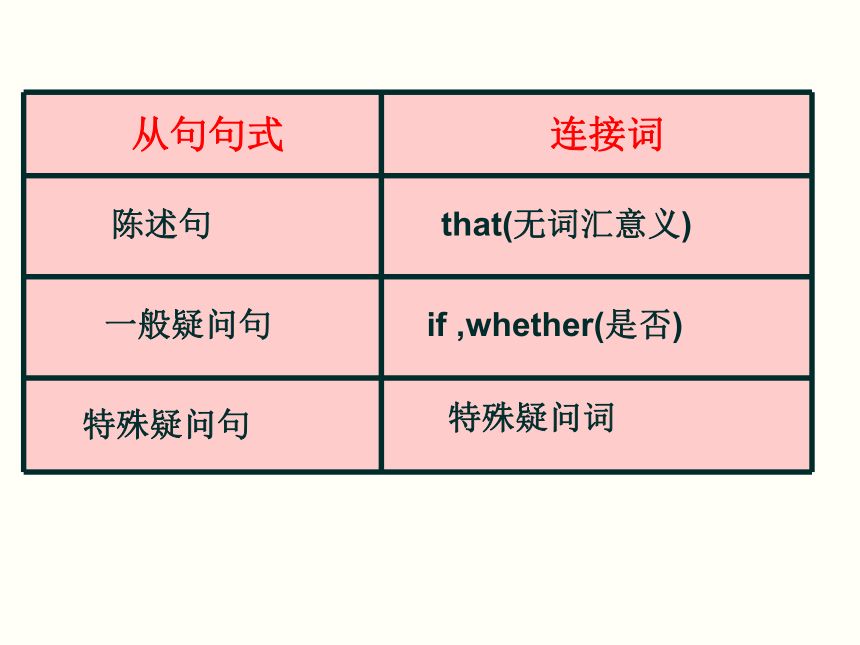 | 从句句式 | 连接词 |
|---|---|
| 陈述句 | that(无词汇意义) |
| 一般疑问句 | if ,whether(是否) |
| 特殊疑问句 | 特殊疑问词 |